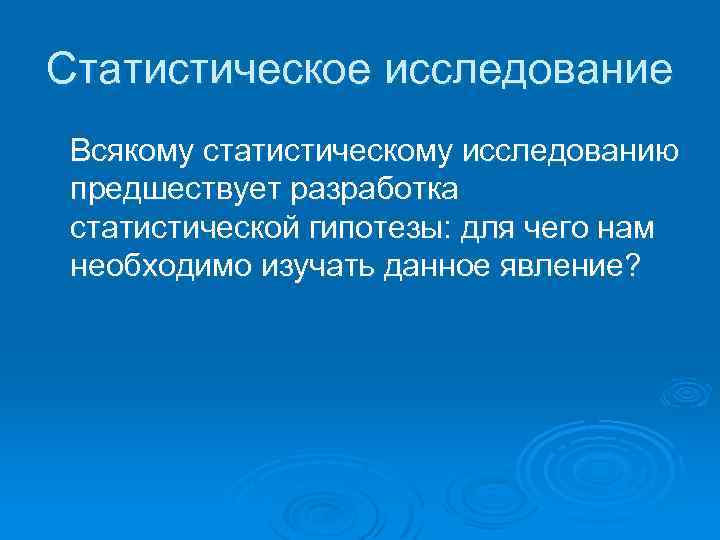 Статистическое исследование

Всякому статистическому исследованию предшествует разработка статистической гипотезы: для чего нам необходимо изучать данное явление?